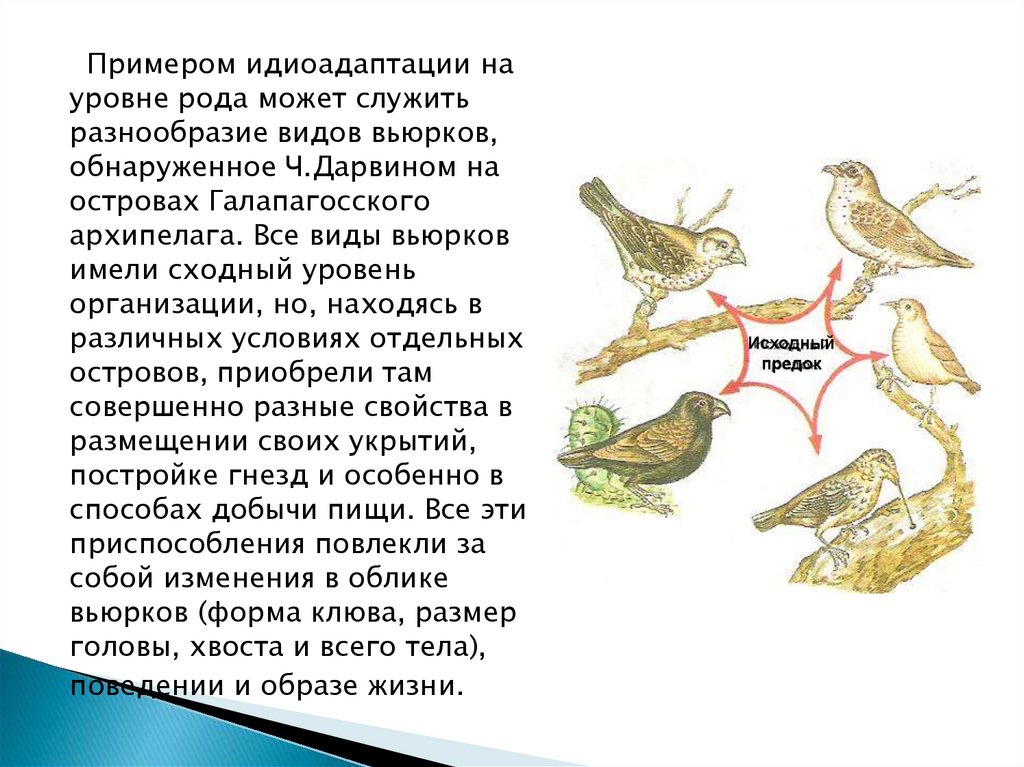 Примером идиоадаптации на уровне рода может служить разнообразие видов вьюрков, обнаруженное Ч.Дарвином на островах Галапагосского архипелага. Все виды вьюрков имели сходный уровень организации, но, находясь в различных условиях отдельных островов, приобрели там совершенно разные свойства в размещении своих укрытий, постройке гнезд и особенно в способах добычи пищи. Все эти приспособления повлекли за собой изменения в облике вьюрков (форма клюва, размер головы, хвоста и всего тела), поведении и образе жизни.

Исходный предок